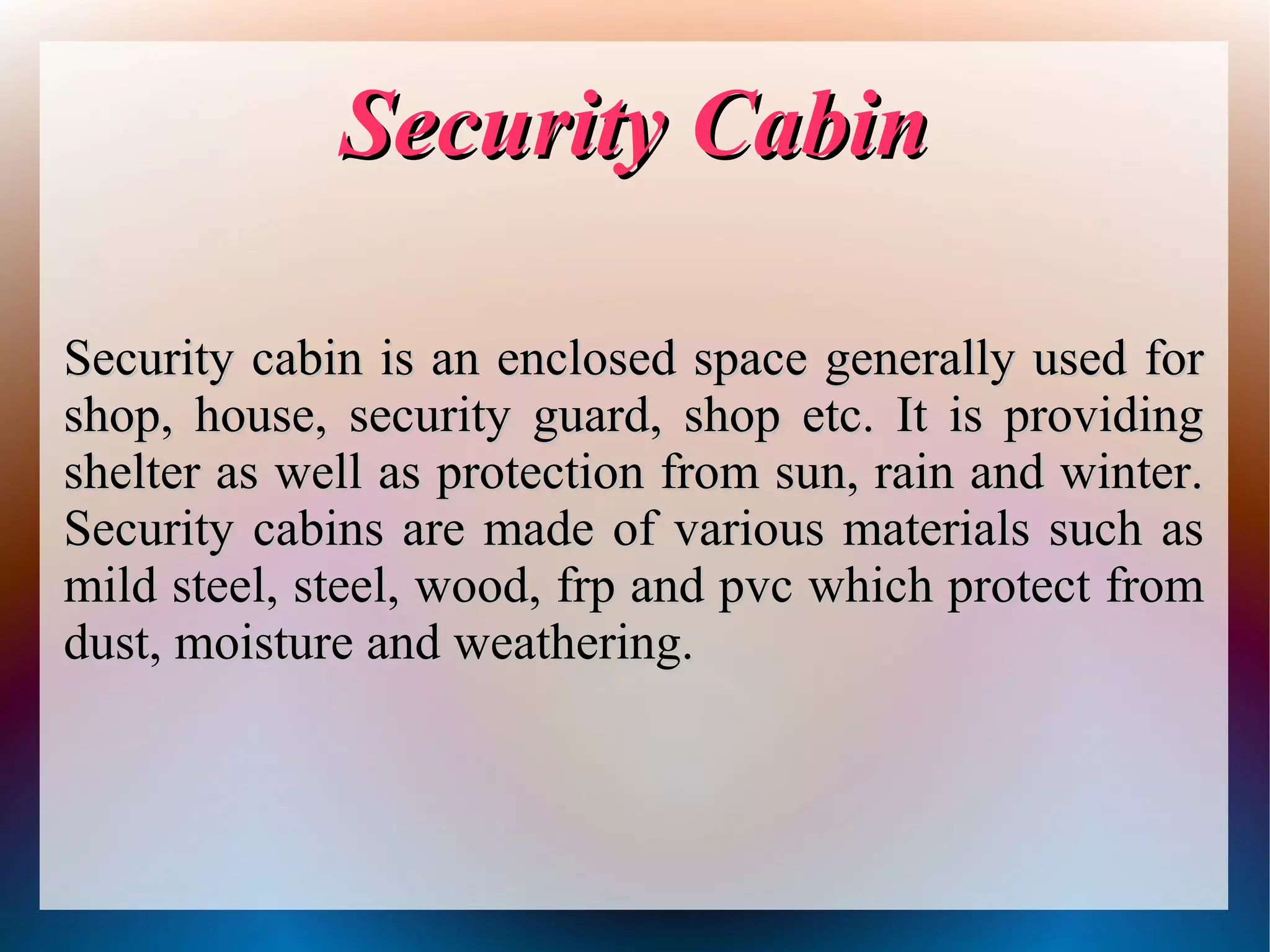 Security Cabin

Security cabin is an enclosed space generally used for shop, house, security guard, shop etc. It is providing shelter as well as protection from sun, rain and winter. Security cabins are made of various materials such as mild steel, steel, wood, frp and pvc which protect from dust, moisture and weathering.